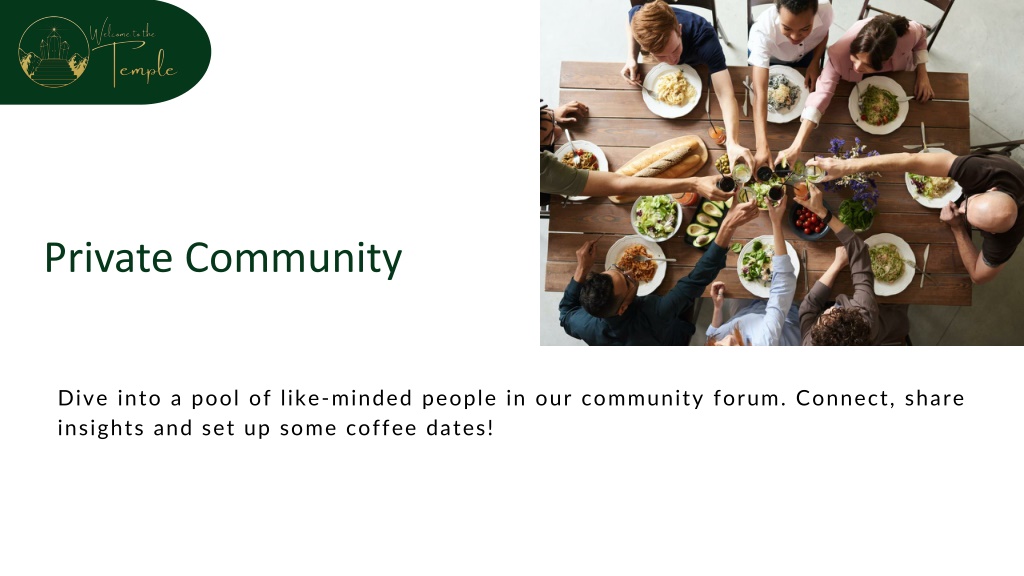 Welcome to the Temple

Private Community

Dive into a pool of like-minded people in our community forum. Connect, share insights and set up some coffee dates!